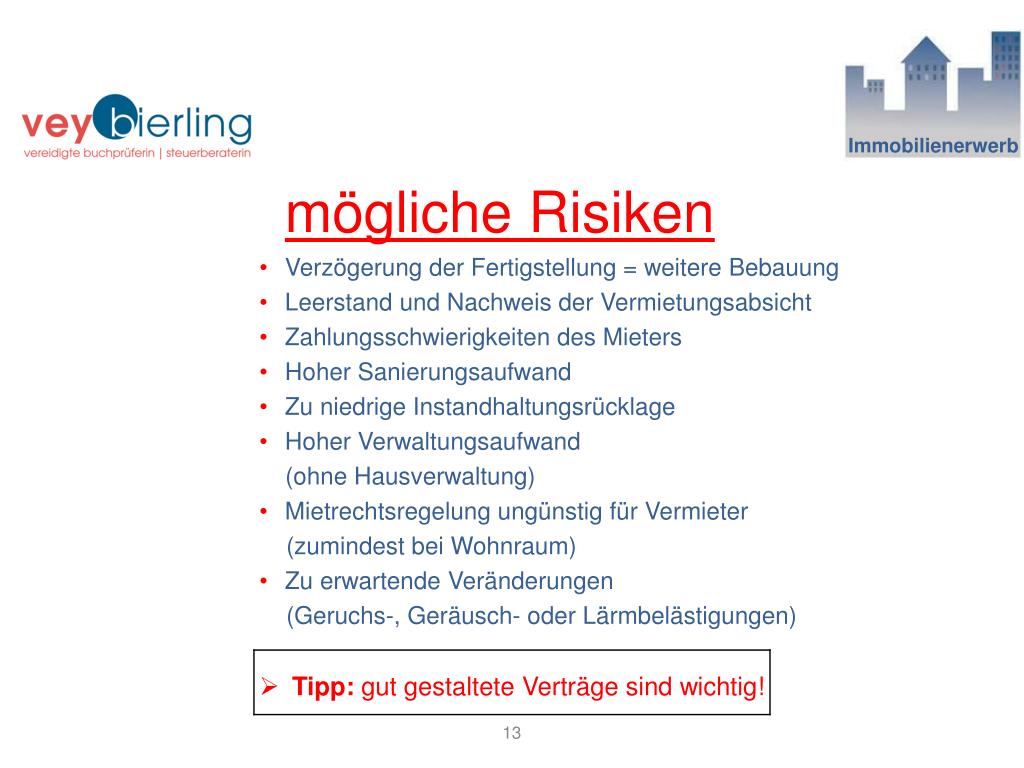 vey bierling
vereidigte buchprüferin | steuerberaterin

Immobilienerwerb

mögliche Risiken

• Verzögerung der Fertigstellung = weitere Bebauung
• Leerstand und Nachweis der Vermietungsabsicht
• Zahlungsschwierigkeiten des Mieters
• Hoher Sanierungsaufwand
• Zu niedrige Instandhaltungsrücklage
• Hoher Verwaltungsaufwand (ohne Hausverwaltung)
• Mietrechtsregelung ungünstig für Vermieter (zumindest bei Wohnraum)
• Zu erwartende Veränderungen (Geruchs-, Geräusch- oder Lärmbelästigungen)

➢ Tipp: gut gestaltete Verträge sind wichtig!

13